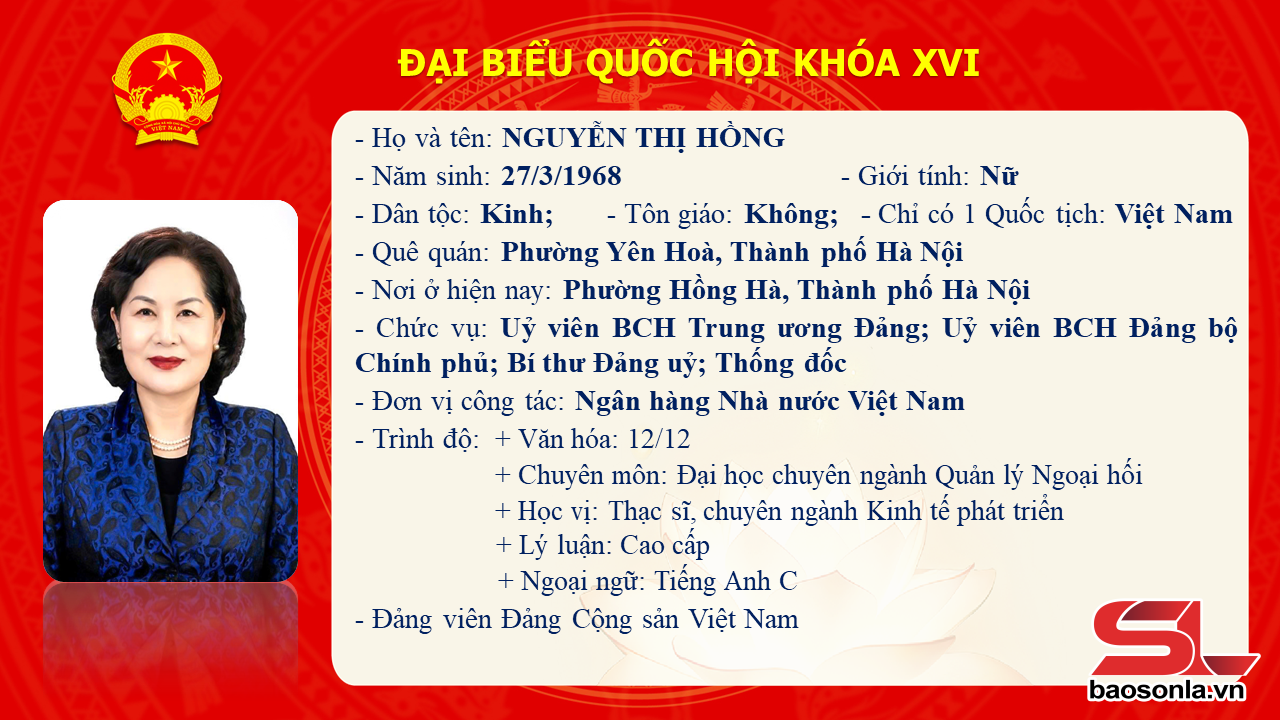 VIỆT NAM

ĐẠI BIỂU QUỐC HỘI KHÓA XVI

- Họ và tên: NGUYỄN THỊ HỒNG
- Năm sinh: 27/3/1968 - Giới tính: Nữ
- Dân tộc: Kinh; - Tôn giáo: Không; - Chỉ có 1 Quốc tịch: Việt Nam
- Quê quán: Phường Yên Hoà, Thành phố Hà Nội
- Nơi ở hiện nay: Phường Hồng Hà, Thành phố Hà Nội
- Chức vụ: Uỷ viên BCH Trung ương Đảng; Uỷ viên BCH Đảng bộ Chính phủ; Bí thư Đảng uỷ; Thống đốc
- Đơn vị công tác: Ngân hàng Nhà nước Việt Nam
- Trình độ: + Văn hóa: 12/12
+ Chuyên môn: Đại học chuyên ngành Quản lý Ngoại hối
+ Học vị: Thạc sĩ, chuyên ngành Kinh tế phát triển
+ Lý luận: Cao cấp
+ Ngoại ngữ: Tiếng Anh C
- Đảng viên Đảng Cộng sản Việt Nam

SL
baosonla.vn